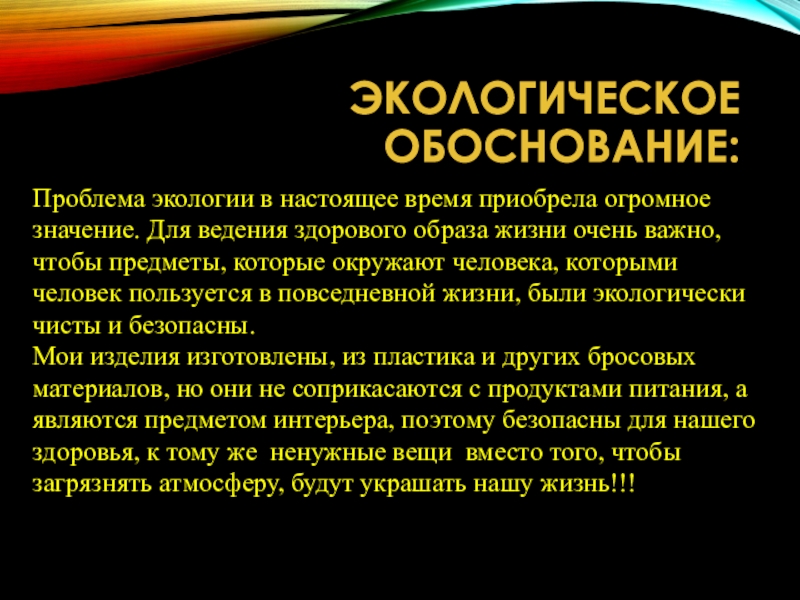 ЭКОЛОГИЧЕСКОЕ ОБОСНОВАНИЕ:

Проблема экологии в настоящее время приобрела огромное значение. Для ведения здорового образа жизни очень важно, чтобы предметы, которые окружают человека, которыми человек пользуется в повседневной жизни, были экологически чисты и безопасны.
Мои изделия изготовлены, из пластика и других бросовых материалов, но они не соприкасаются с продуктами питания, а являются предметом интерьера, поэтому безопасны для нашего здоровья, к тому же ненужные вещи вместо того, чтобы загрязнять атмосферу, будут украшать нашу жизнь!!!